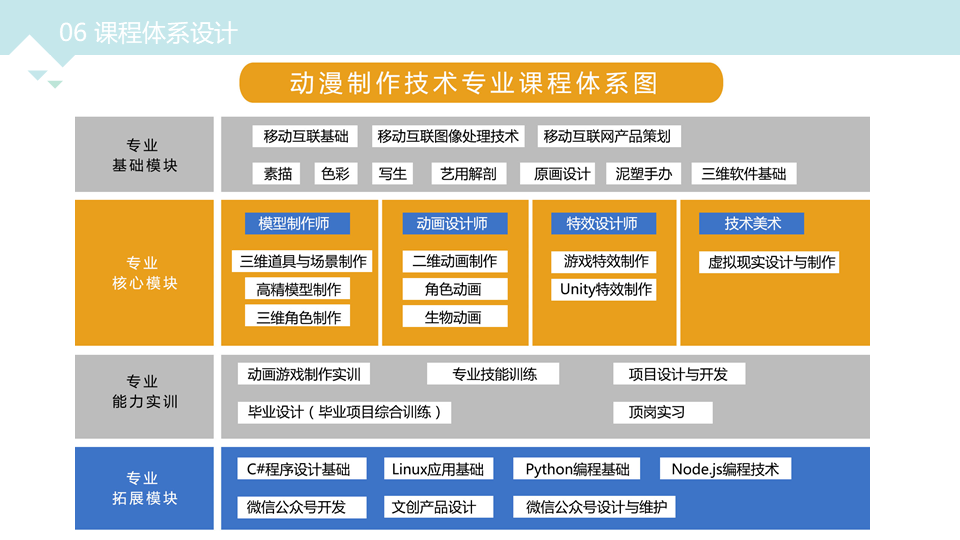 06 课程体系设计

动漫制作技术专业课程体系图

专业
基础模块

移动互联基础
移动互联图像处理技术
移动互联网产品策划
素描
色彩
写生
艺用解剖
原画设计
泥塑手办
三维软件基础

专业
核心模块

模型制作师
三维道具与场景制作
高精模型制作
三维角色制作

动画设计师
二维动画制作
角色动画
生物动画

特效设计师
游戏特效制作
Unity特效制作

技术美术
虚拟现实设计与制作

专业
能力实训

动画游戏制作实训
专业技能训练
项目设计与开发
毕业设计（毕业项目综合训练）
顶岗实习

专业
拓展模块

C#程序设计基础
Linux应用基础
Python编程基础
Node.js编程技术
微信公众号开发
文创产品设计
微信公众号设计与维护